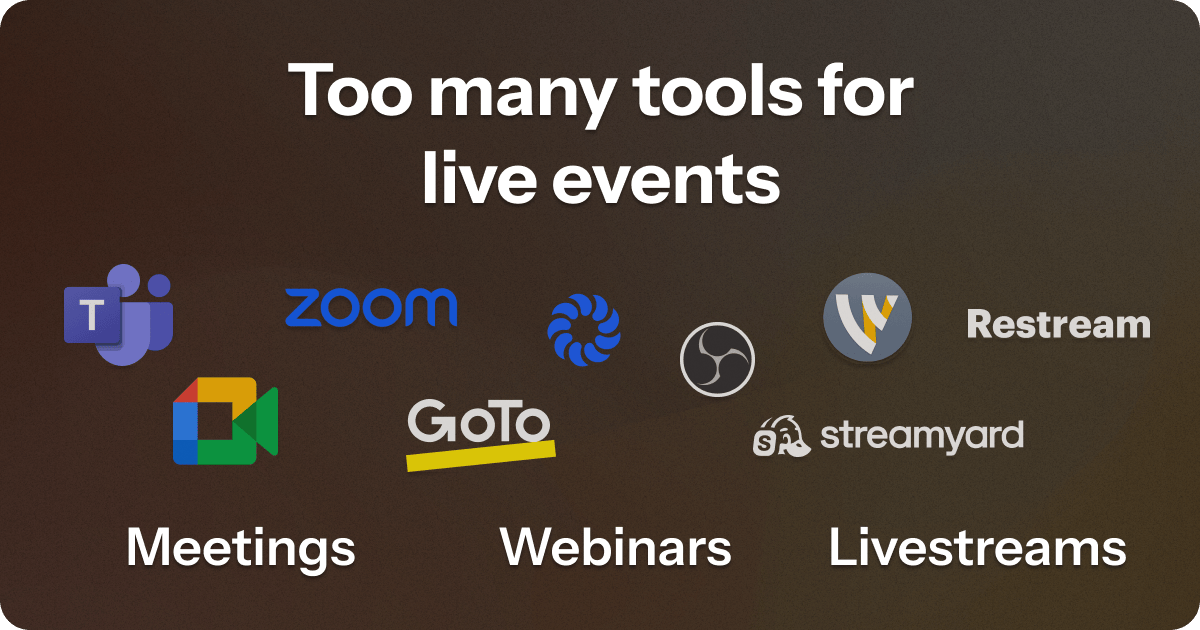 Too many tools for live events

T

zoom

Restream

GoTo

streamyard

Meetings Webinars Livestreams